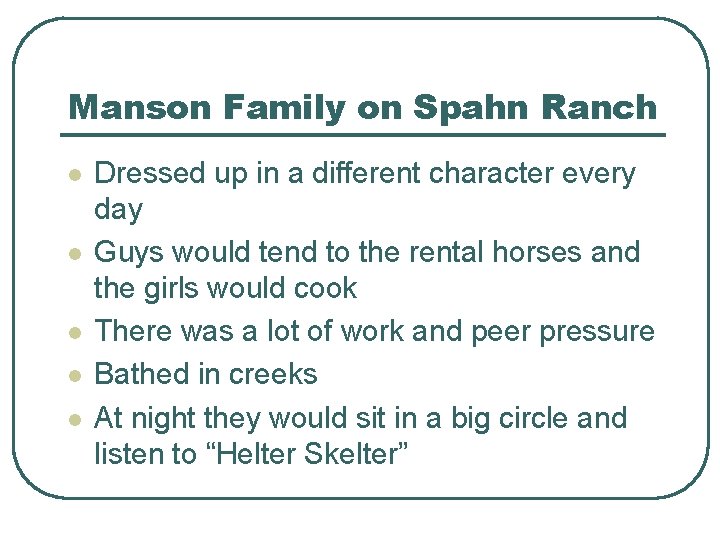 Manson Family on Spahn Ranch

- Dressed up in a different character every day
- Guys would tend to the rental horses and the girls would cook
- There was a lot of work and peer pressure
- Bathed in creeks
- At night they would sit in a big circle and listen to “Helter Skelter”